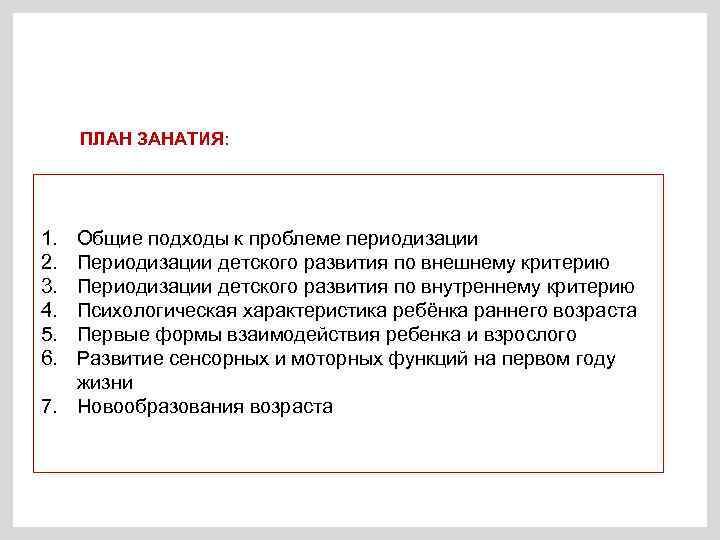 ПЛАН ЗАНАТИЯ:

1. Общие подходы к проблеме периодизации
2. Периодизации детского развития по внешнему критерию
3. Периодизации детского развития по внутреннему критерию
4. Психологическая характеристика ребёнка раннего возраста
5. Первые формы взаимодействия ребенка и взрослого
6. Развитие сенсорных и моторных функций на первом году жизни
7. Новообразования возраста